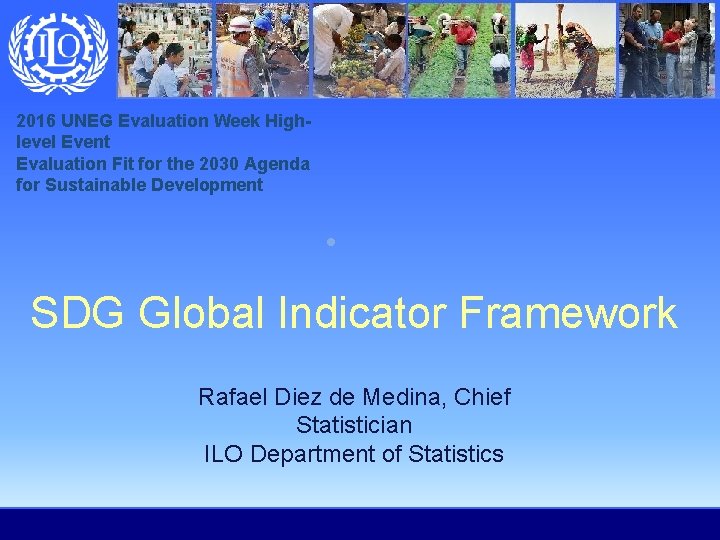 ILO

2016 UNEG Evaluation Week High-level Event
Evaluation Fit for the 2030 Agenda for Sustainable Development

SDG Global Indicator Framework

Rafael Diez de Medina, Chief Statistician
ILO Department of Statistics